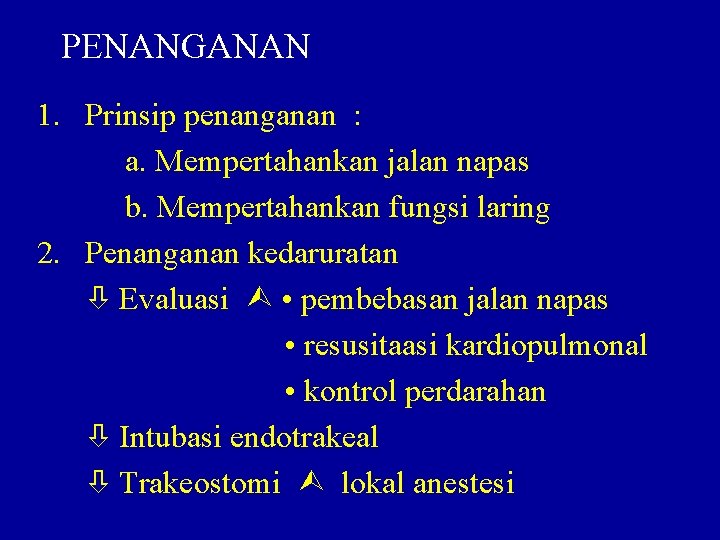 PENANGANAN

1. Prinsip penanganan :

a. Mempertahankan jalan napas

b. Mempertahankan fungsi laring

2. Penanganan kedaruratan

⇩ Evaluasi ⮝ • pembebasan jalan napas

• resusitaasi kardiopulmonal

• kontrol perdarahan

⇩ Intubasi endotrakeal

⇩ Trakeostomi ⮝ lokal anestesi